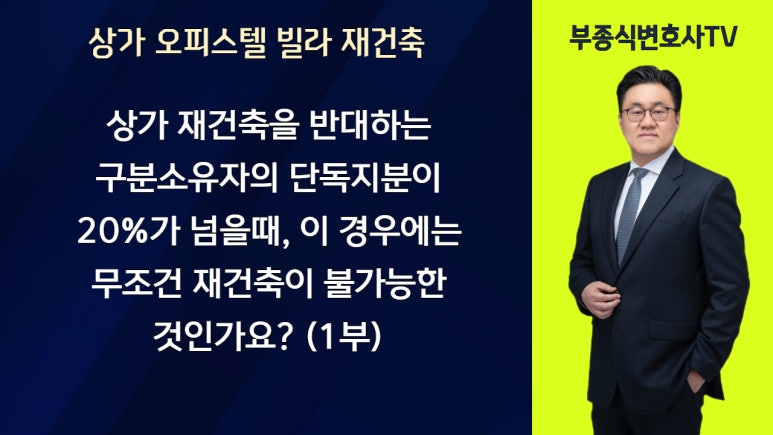 상가 오피스텔 빌라 재건축

상가 재건축을 반대하는 구분소유자의 단독지분이 20%가 넘을때, 이 경우에는 무조건 재건축이 불가능한 것인가요? (1부)

부종식변호사TV